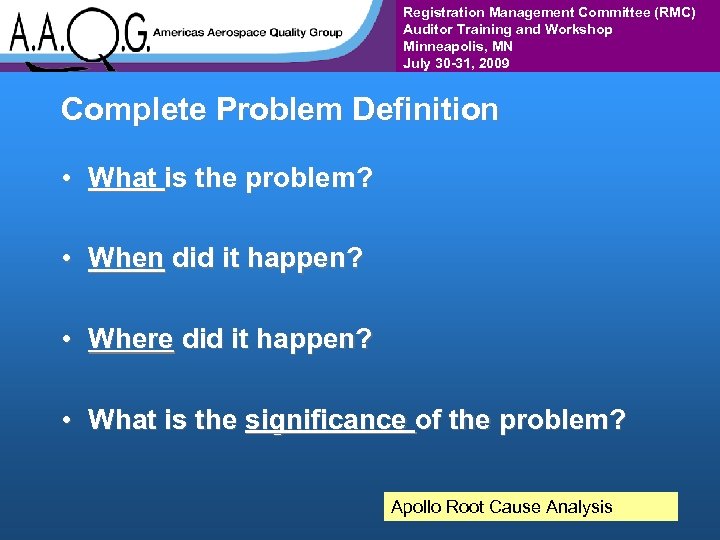 A.A.Q.G. Americas Aerospace Quality Group

Registration Management Committee (RMC)
Auditor Training and Workshop
Minneapolis, MN
July 30-31, 2009

Complete Problem Definition

• What is the problem?

• When did it happen?

• Where did it happen?

• What is the significance of the problem?

Apollo Root Cause Analysis